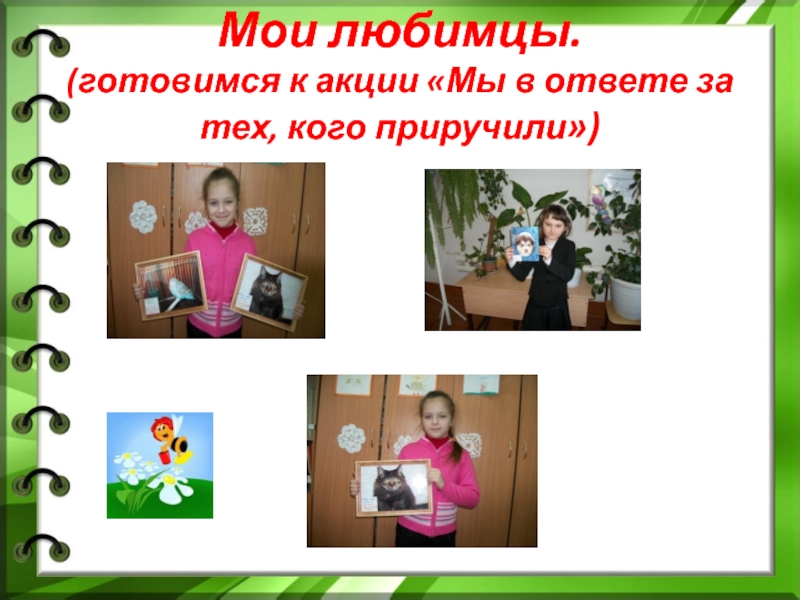 Мои любимцы.
(готовимся к акции «Мы в ответе за тех, кого приручили»)